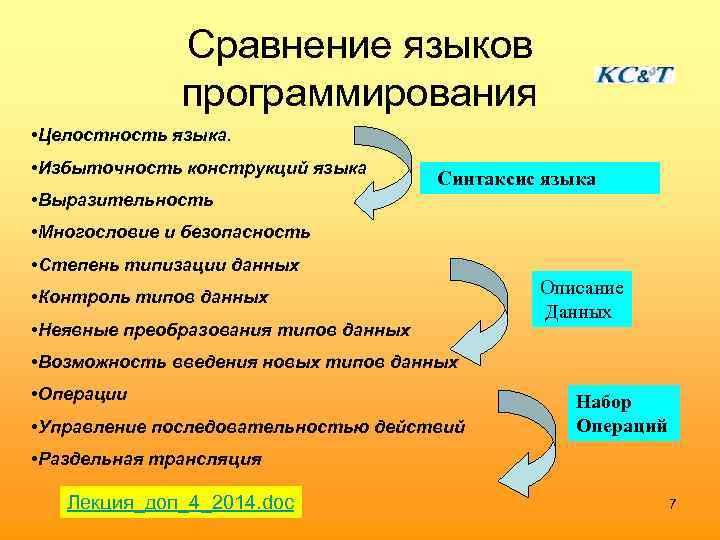 Сравнение языков программирования

KC&T

•Целостность языка.
•Избыточность конструкций языка
•Выразительность
•Многословие и безопасность
•Степень типизации данных
•Контроль типов данных
•Неявные преобразования типов данных
•Возможность введения новых типов данных
•Операции
•Управление последовательностью действий
•Раздельная трансляция

Синтаксис языка

Описание Данных

Набор Операций

Лекция_доп_4_2014.doc

7